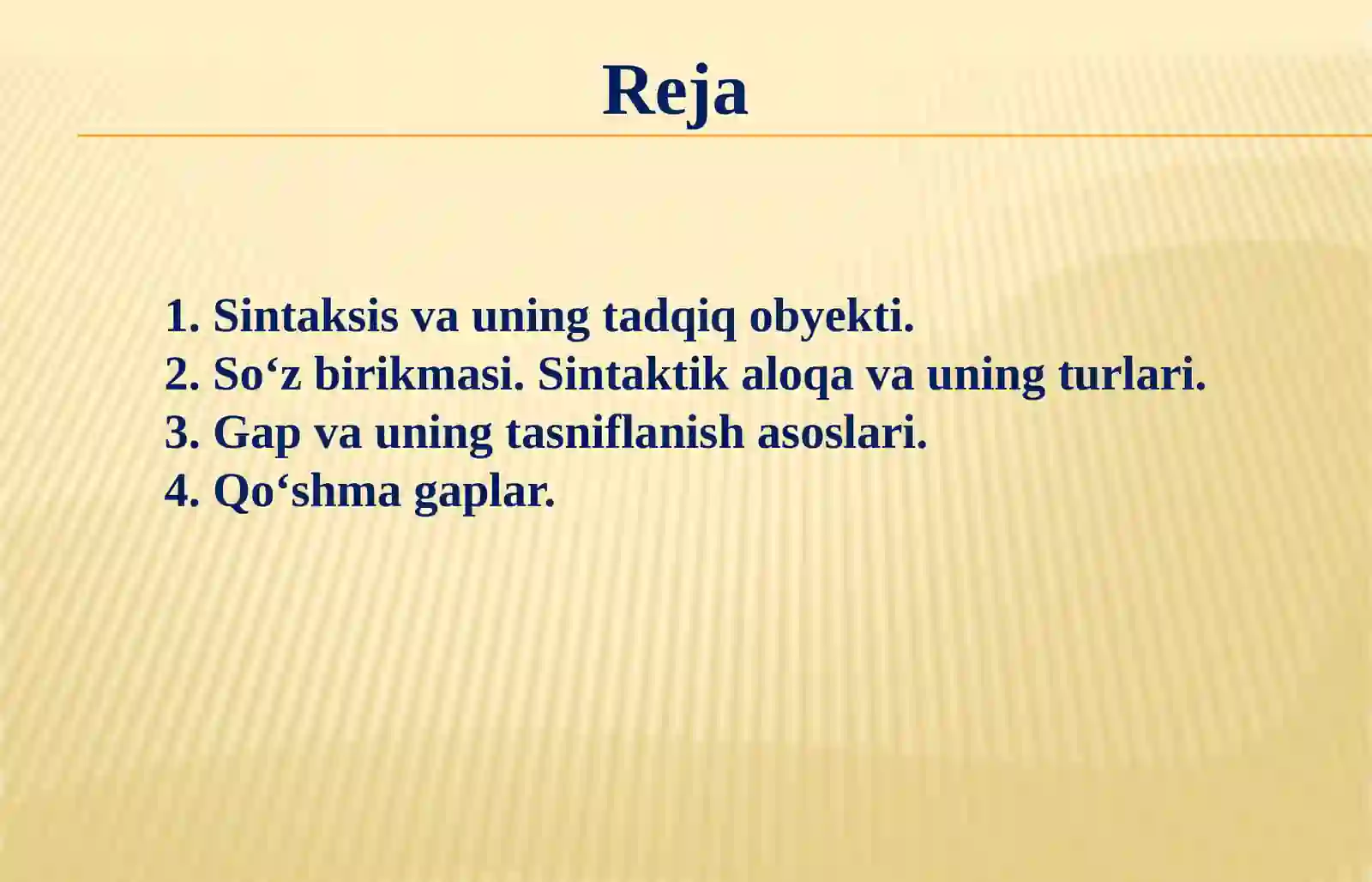 Reja

1. Sintaksis va uning tadqiq obyekti.
2. So‘z birikmasi. Sintaktik aloqa va uning turlari.
3. Gap va uning tasniflanish asoslari.
4. Qo‘shma gaplar.